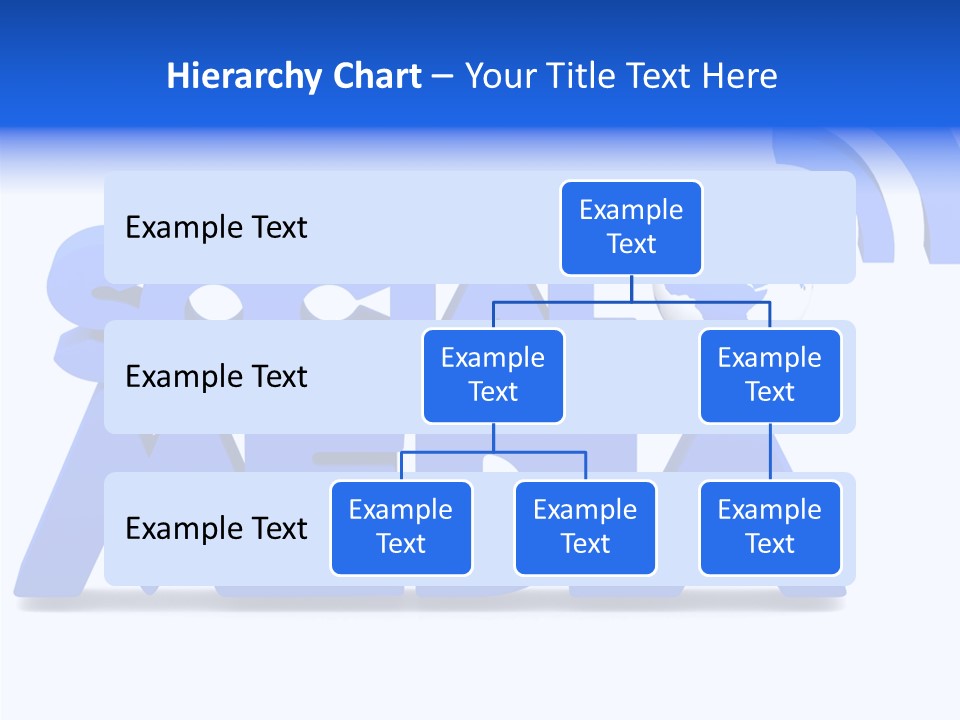 Hierarchy Chart – Your Title Text Here

Example Text

Example Text

Example Text

Example Text

Example Text

Example Text

Example Text

Example Text

Example Text